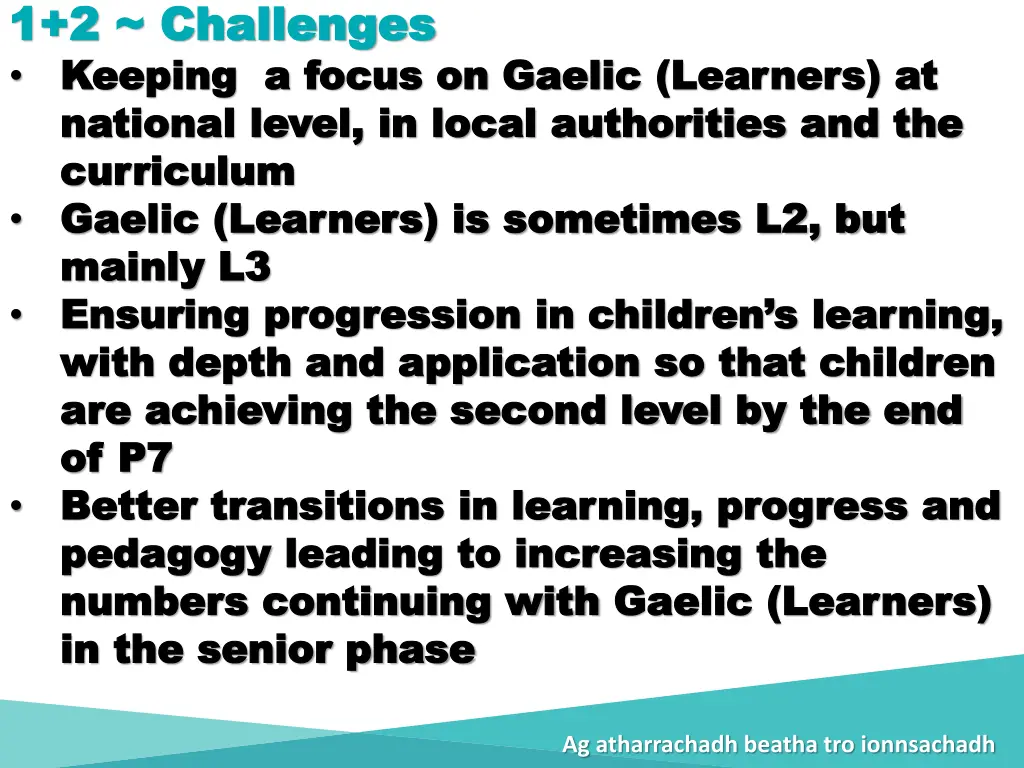 1+2 ~ Challenges

• Keeping a focus on Gaelic (Learners) at national level, in local authorities and the curriculum
• Gaelic (Learners) is sometimes L2, but mainly L3
• Ensuring progression in children's learning, with depth and application so that children are achieving the second level by the end of P7
• Better transitions in learning, progress and pedagogy leading to increasing the numbers continuing with Gaelic (Learners) in the senior phase

Ag atharrachadh beatha tro ionnsachadh